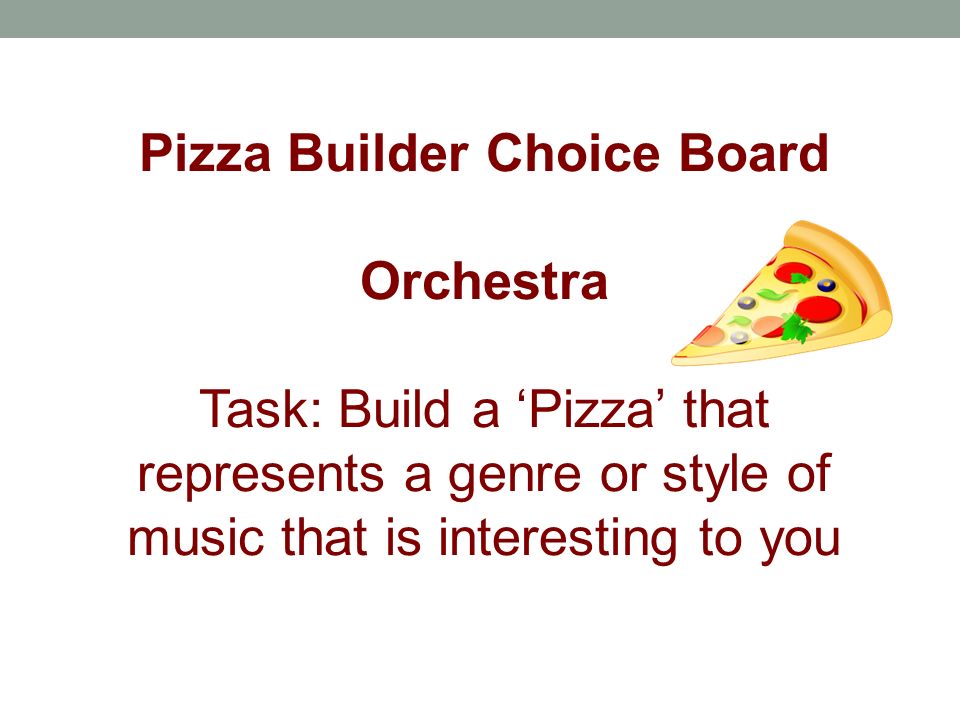 Pizza Builder Choice Board

Orchestra

Task: Build a ‘Pizza’ that represents a genre or style of music that is interesting to you